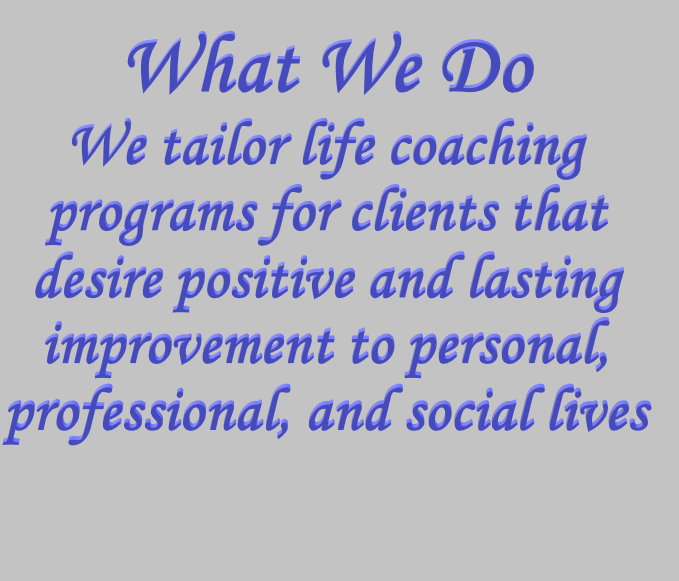 What We Do

We tailor life coaching programs for clients that desire positive and lasting improvement to personal, professional, and social lives